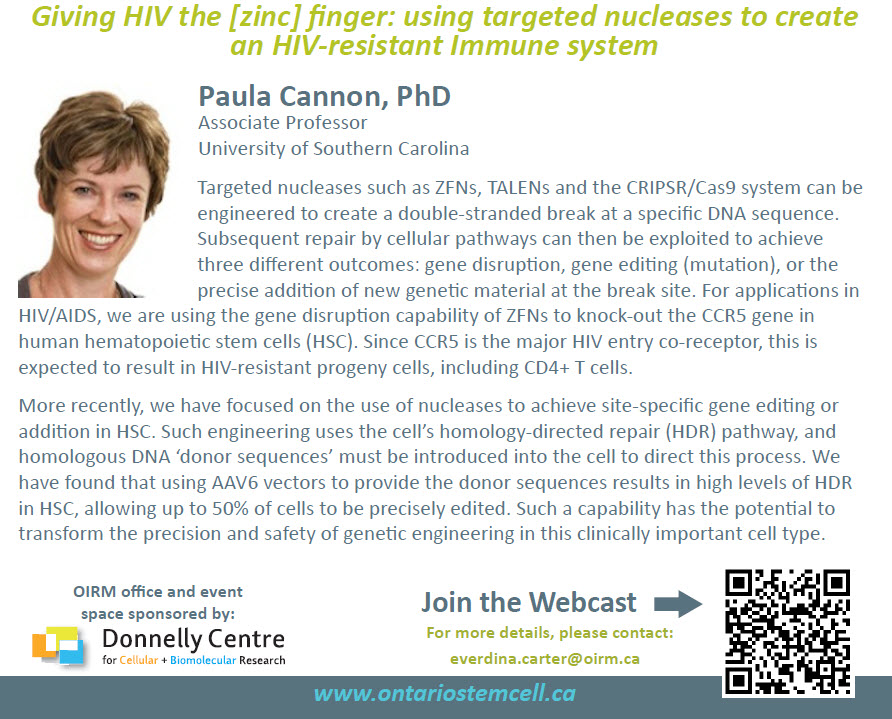 Giving HIV the [zinc] finger: using targeted nucleases to create an HIV-resistant Immune system

Paula Cannon, PhD
Associate Professor
University of Southern Carolina

Targeted nucleases such as ZFNs, TALENs and the CRIPSR/Cas9 system can be engineered to create a double-stranded break at a specific DNA sequence. Subsequent repair by cellular pathways can then be exploited to achieve three different outcomes: gene disruption, gene editing (mutation), or the precise addition of new genetic material at the break site. For applications in HIV/AIDS, we are using the gene disruption capability of ZFNs to knock-out the CCR5 gene in human hematopoietic stem cells (HSC). Since CCR5 is the major HIV entry co-receptor, this is expected to result in HIV-resistant progeny cells, including CD4+ T cells.

More recently, we have focused on the use of nucleases to achieve site-specific gene editing or addition in HSC. Such engineering uses the cell's homology-directed repair (HDR) pathway, and homologous DNA 'donor sequences' must be introduced into the cell to direct this process. We have found that using AAV6 vectors to provide the donor sequences results in high levels of HDR in HSC, allowing up to 50% of cells to be precisely edited. Such a capability has the potential to transform the precision and safety of genetic engineering in this clinically important cell type.

OIRM office and event space sponsored by:
Donnelly Centre
for Cellular + Biomolecular Research

Join the Webcast
For more details, please contact:
everdina.carter@oirm.ca

www.ontariostemcell.ca